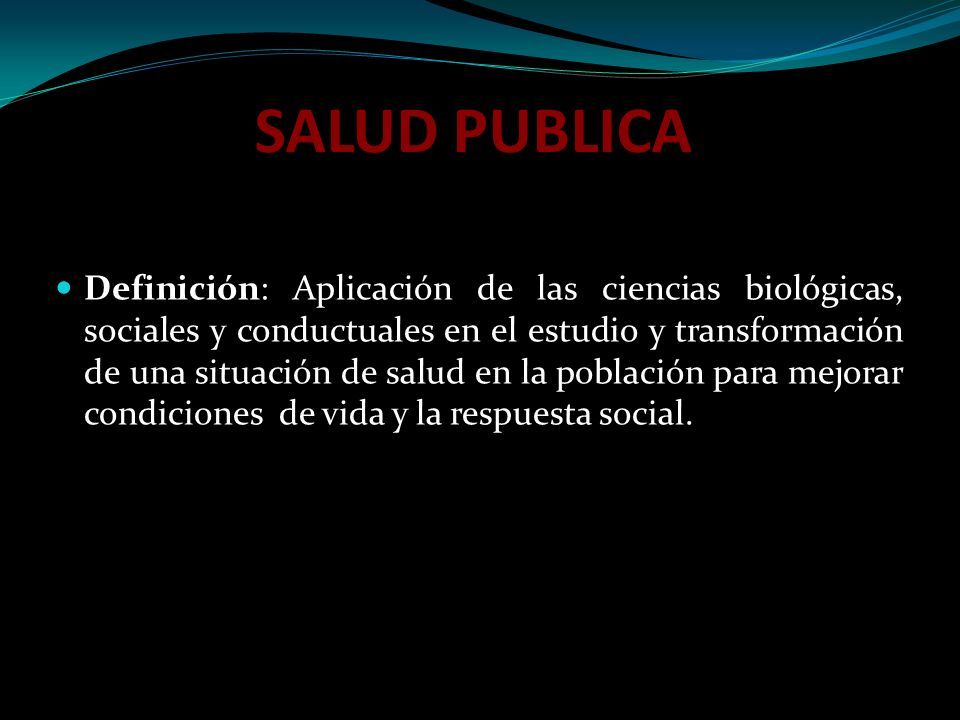 SALUD PUBLICA

Definición: Aplicación de las ciencias biológicas, sociales y conductuales en el estudio y transformación de una situación de salud en la población para mejorar condiciones de vida y la respuesta social.